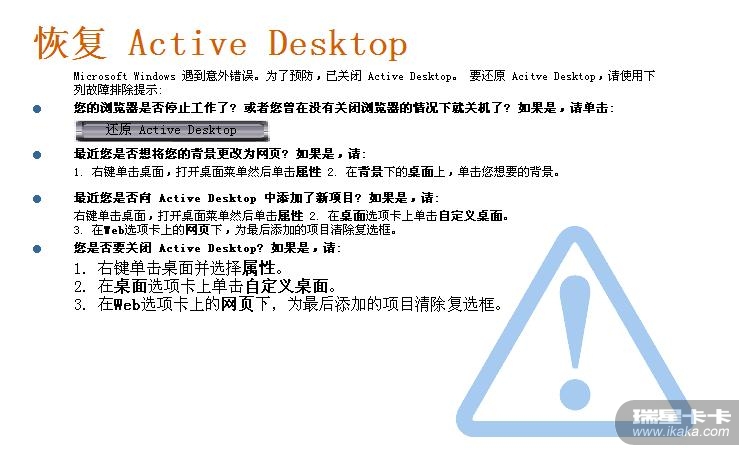 恢复 Active Desktop

Microsoft Windows 遇到意外错误。为了预防，已关闭 Active Desktop。 要还原 Acitve Desktop，请使用下列故障排除提示：

您的浏览器是否停止工作了？或者您曾在没有关闭浏览器的情况下就关机了？如果是，请单击：

还原 Active Desktop

最近您是否想将您的背景更改为网页？如果是，请：

1. 右键单击桌面，打开桌面菜单然后单击属性 2. 在背景下的桌面上，单击您想要的背景。

最近您是否向 Active Desktop 中添加了新项目？如果是，请：

右键单击桌面，打开桌面菜单然后单击属性 2. 在桌面选项卡上单击自定义桌面。
3. 在Web选项卡上的网页下，为最后添加的项目清除复选框。

您是否要关闭 Active Desktop？如果是，请：

1. 右键单击桌面并选择属性。
2. 在桌面选项卡上单击自定义桌面。
3. 在Web选项卡上的网页下，为最后添加的项目清除复选框。

瑞星卡卡
www.ikaka.com